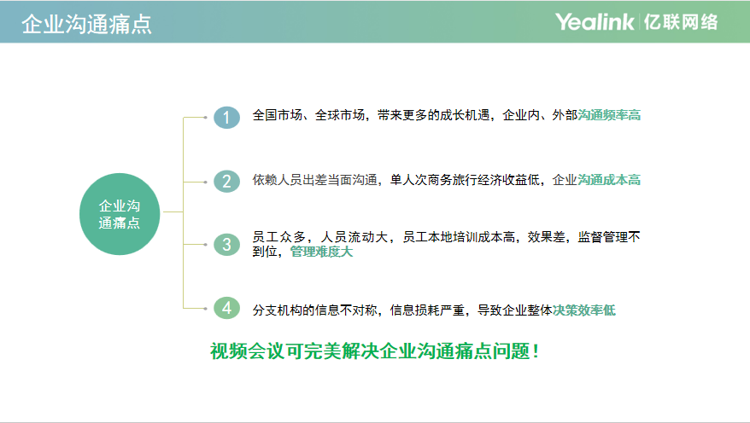 企业沟通痛点

Yealink | 亿联网络

企业沟通痛点

1 全国市场、全球市场，带来更多的成长机遇，企业内、外部沟通频率高

2 依赖人员出差当面沟通，单人次商务旅行经济收益低，企业沟通成本高

3 员工众多，人员流动大，员工本地培训成本高，效果差，监督管理不到位，管理难度大

4 分支机构的信息不对称，信息损耗严重，导致企业整体决策效率低

视频会议可完美解决企业沟通痛点问题！